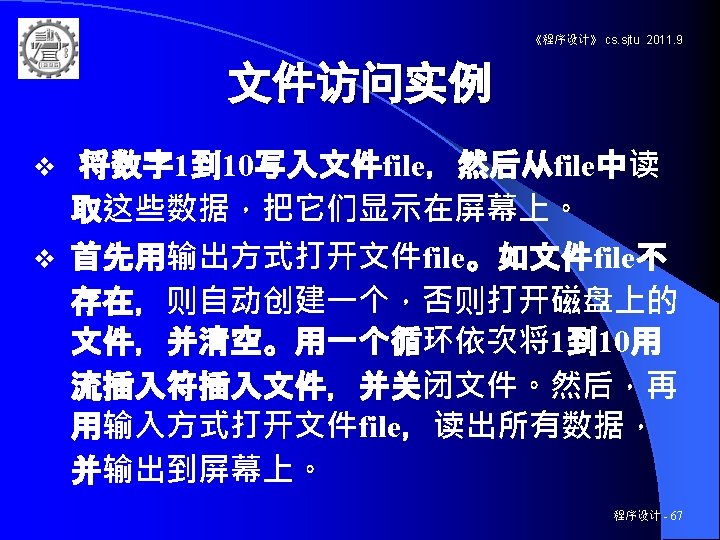 《程序设计》 cs.sjtu 2011.9

文件访问实例

❖ 将数字1到10写入文件file，然后从file中读取这些数据，把它们显示在屏幕上。

❖ 首先用输出方式打开文件file。如文件file不存在，则自动创建一个，否则打开磁盘上的文件，并清空。用一个循环依次将1到10用流插入符插入文件，并关闭文件。然后，再用输入方式打开文件file，读出所有数据，并输出到屏幕上。

程序设计 - 67